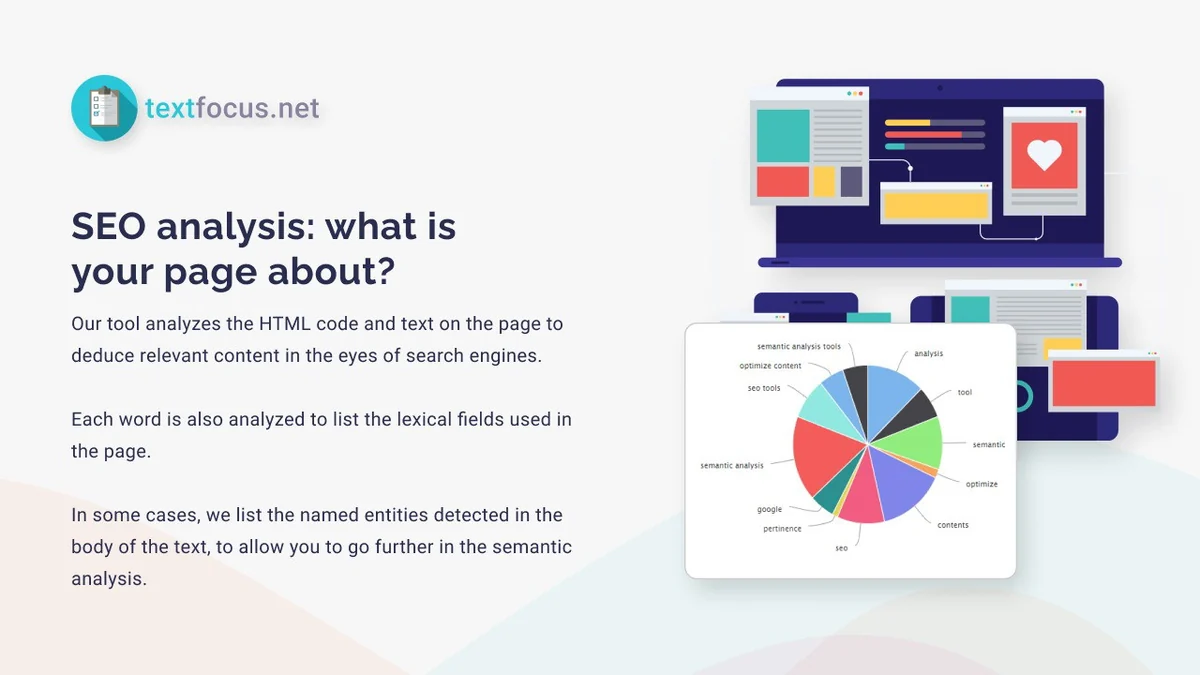 textfocus.net

SEO analysis: what is your page about?

Our tool analyzes the HTML code and text on the page to deduce relevant content in the eyes of search engines.

Each word is also analyzed to list the lexical fields used in the page.

In some cases, we list the named entities detected in the body of the text, to allow you to go further in the semantic analysis.

semantic analysis tools
optimize content
seo tools
semantic analysis
google
pertinence
seo
analysis
tool
semantic
optimize
contents